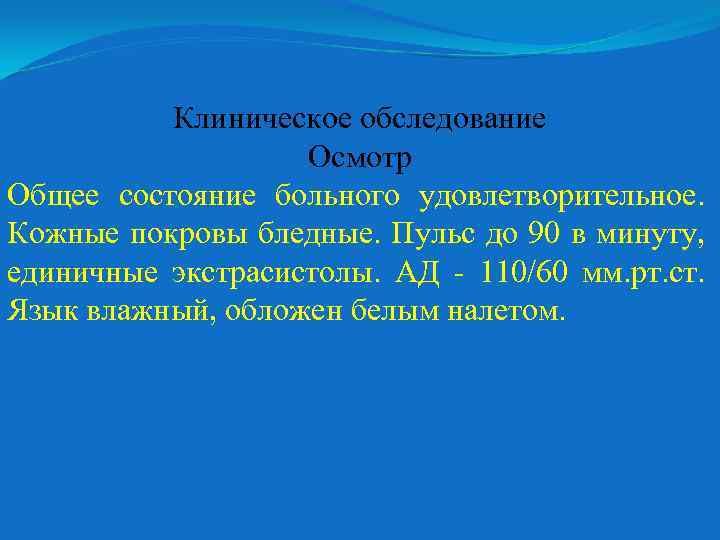 Клиническое обследование
Осмотр

Общее состояние больного удовлетворительное. Кожные покровы бледные. Пульс до 90 в минуту, единичные экстрасистолы. АД - 110/60 мм.рт.ст. Язык влажный, обложен белым налетом.